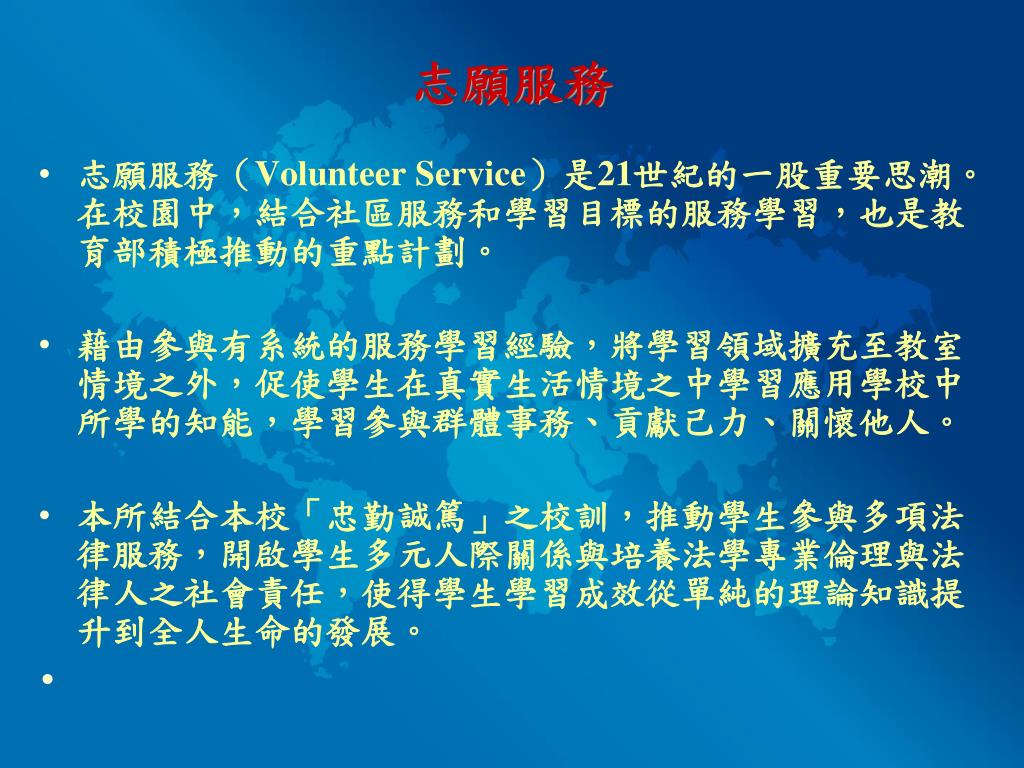 志願服務

• 志願服務（Volunteer Service）是21世紀的一股重要思潮。在校園中，結合社區服務和學習目標的服務學習，也是教育部積極推動的重點計劃。

• 藉由參與有系統的服務學習經驗，將學習領域擴充至教室情境之外，促使學生在真實生活情境之中學習應用學校中所學的知能，學習參與群體事務、貢獻己力、關懷他人。

• 本所結合本校「忠勤誠篤」之校訓，推動學生參與多項法律服務，開啟學生多元人際關係與培養法學專業倫理與法律人之社會責任，使得學生學習成效從單純的理論知識提升到全人生命的發展。

•